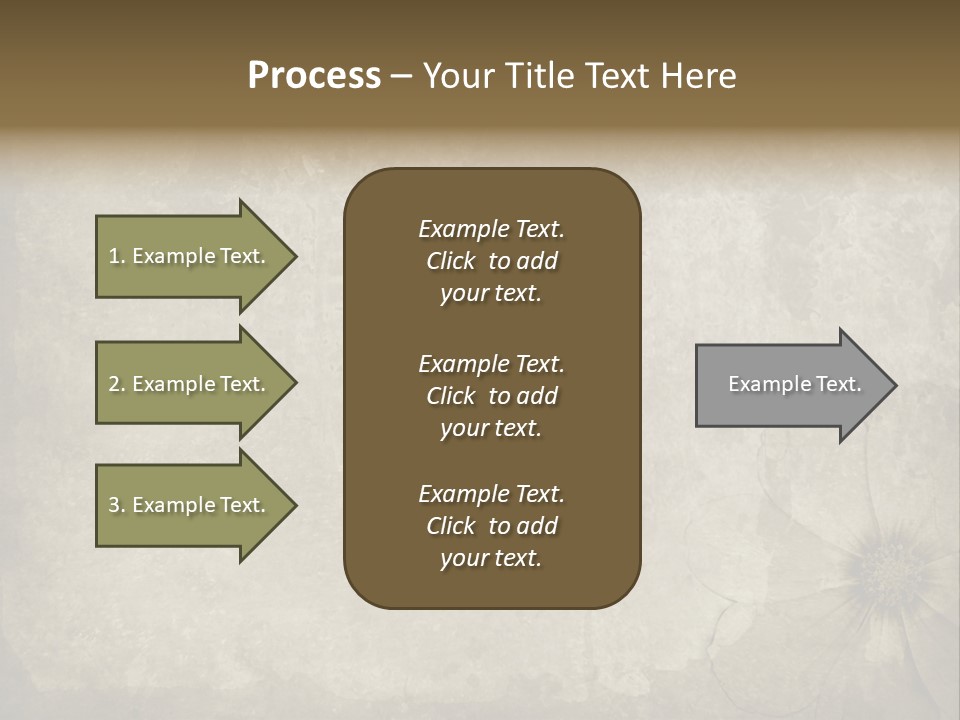 Process – Your Title Text Here

1. Example Text.

2. Example Text.

3. Example Text.

Example Text. Click to add your text.

Example Text. Click to add your text.

Example Text. Click to add your text.

Example Text.